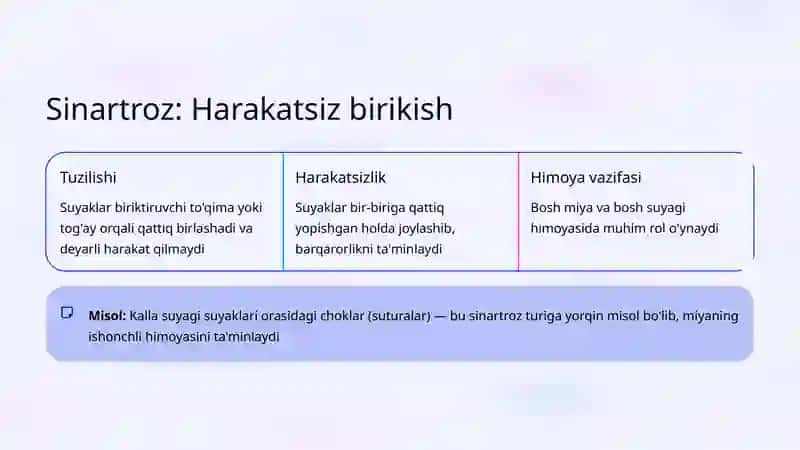 Sinartroz: Harakatsiz birikish

Tuzilishi

Suyaklar biriktiruvchi to'qima yoki tog'ay orqali qattiq birlashadi va deyarli harakat qilmaydi

Harakatsizlik

Suyaklar bir-biriga qattiq yopishgan holda joylashib, barqarorlikni ta'minlaydi

Himoya vazifasi

Bosh miya va bosh suyagi himoyasida muhim rol o'ynaydi

Misol: Kalla suyagi suyaklari orasidagi choklar (suturalar) — bu sinartroz turiga yorqin misol bo'lib, miyaning ishonchli himoyasini ta'minlaydi